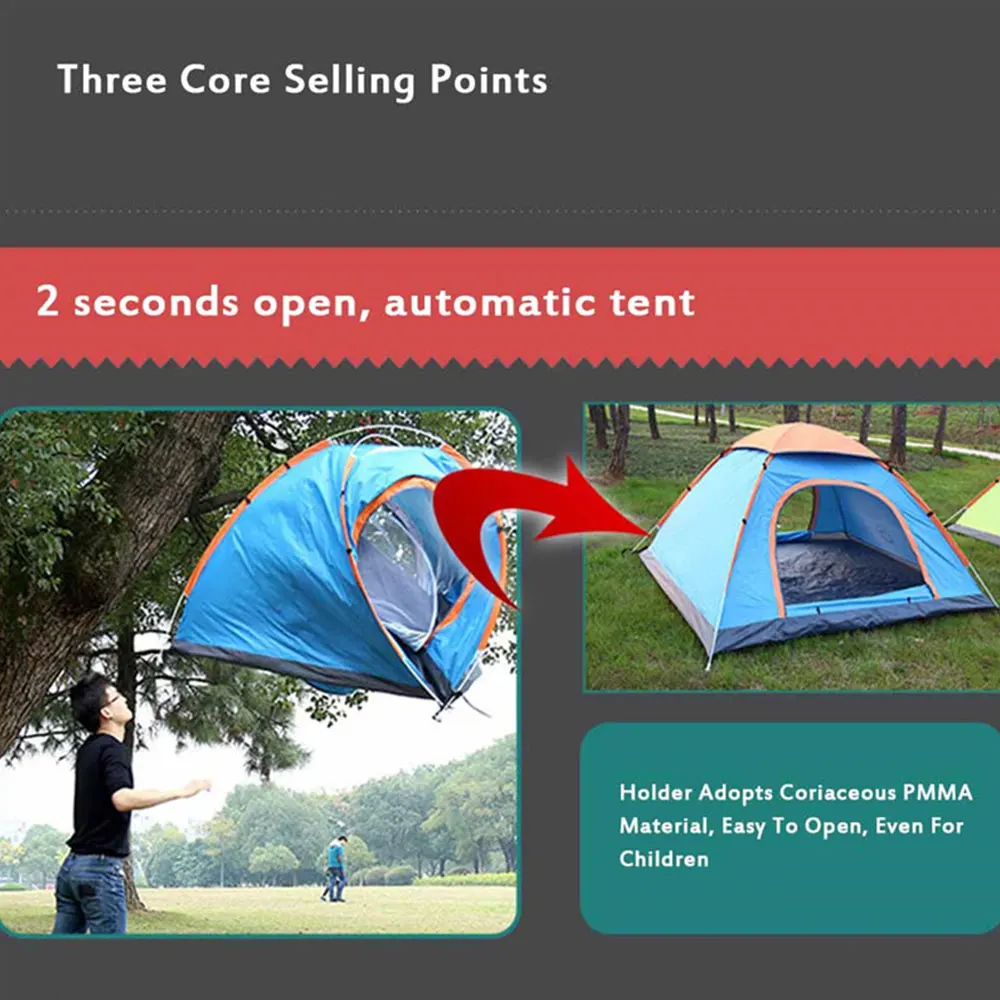 Three Core Selling Points

2 seconds open, automatic tent

Holder Adopts Coriaceous PMMA Material, Easy To Open, Even For Children